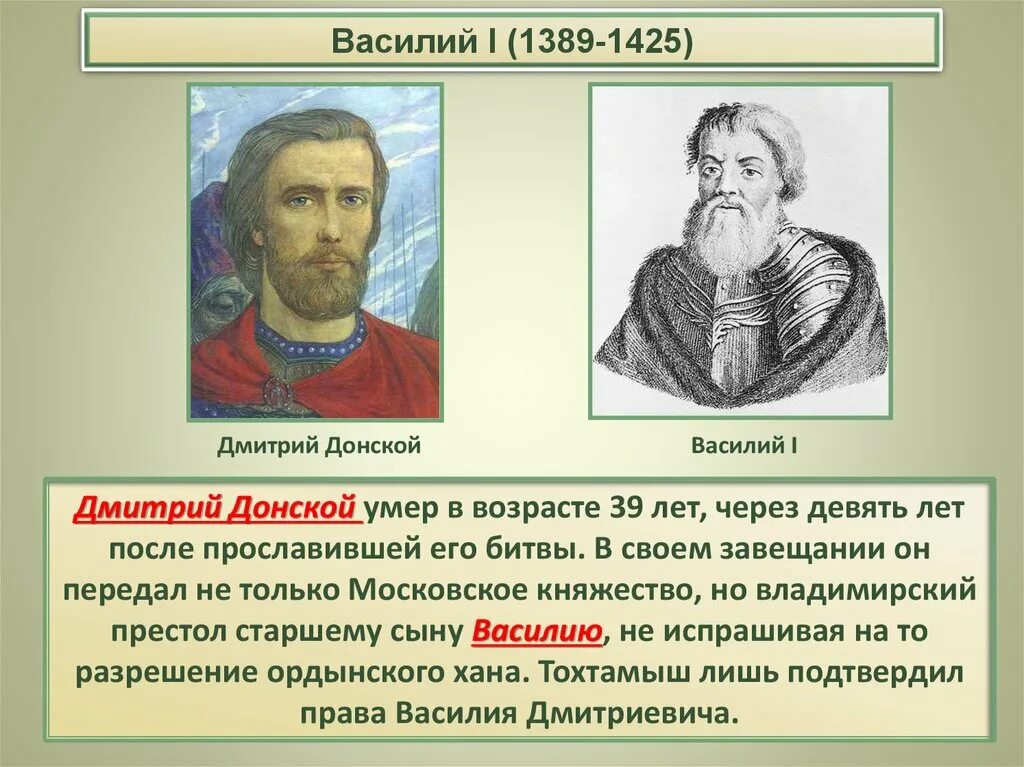 Василий I (1389-1425)

Дмитрий Донской

Василий I

Дмитрий Донской умер в возрасте 39 лет, через девять лет после прославившей его битвы. В своем завещании он передал не только Московское княжество, но владимирский престол старшему сыну Василию, не испрашивая на то разрешение ордынского хана. Тохтамыш лишь подтвердил права Василия Дмитриевича.